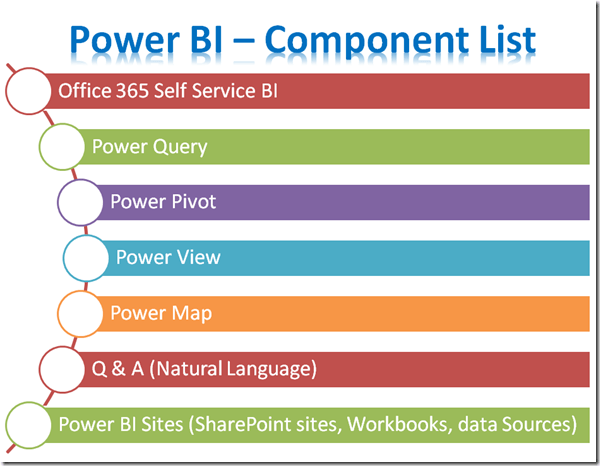 Power BI – Component List

Office 365 Self Service BI

Power Query

Power Pivot

Power View

Power Map

Q & A (Natural Language)

Power BI Sites (SharePoint sites, Workbooks, data Sources)